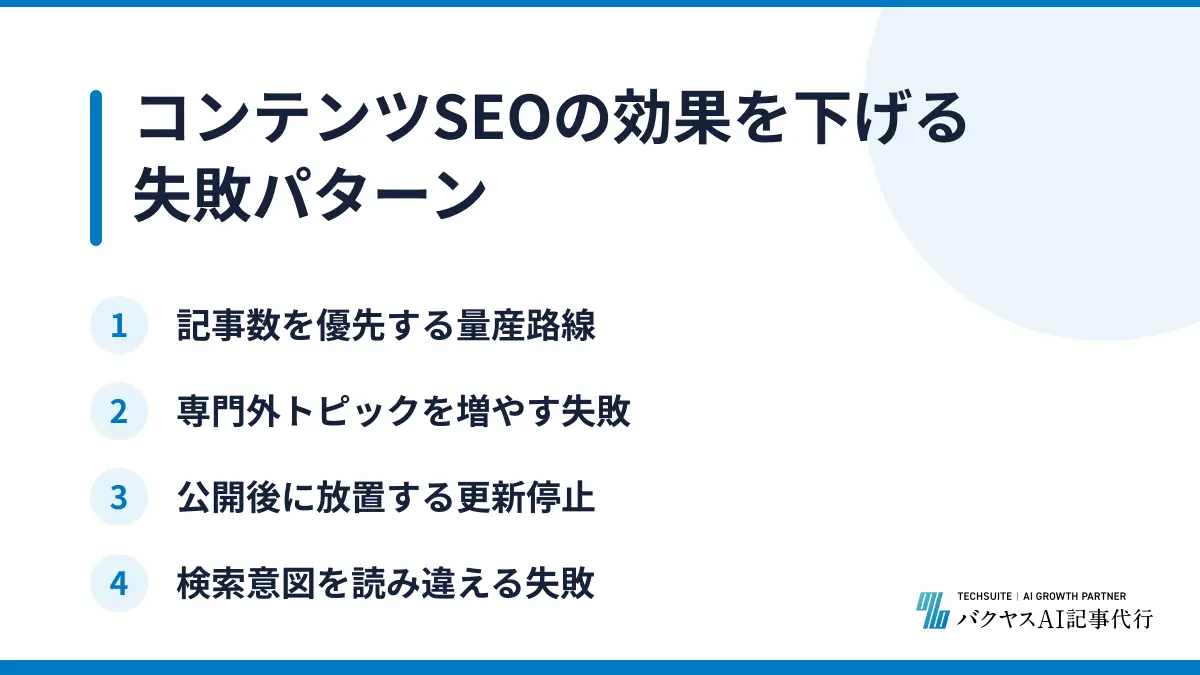 コンテンツSEOの効果を下げる失敗パターン

1 記事数を優先する量産路線

2 専門外トピックを増やす失敗

3 公開後に放置する更新停止

4 検索意図を読み違える失敗

TECHSUITE | AI GROWTH PARTNER
バクヤスAI記事代行